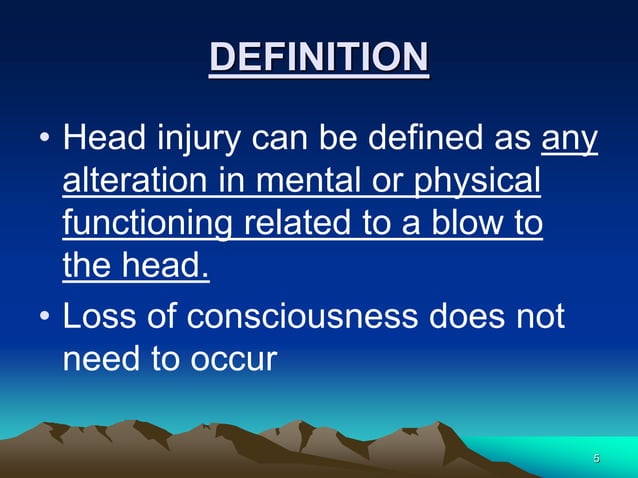 DEFINITION

• Head injury can be defined as any alteration in mental or physical functioning related to a blow to the head.

• Loss of consciousness does not need to occur

5